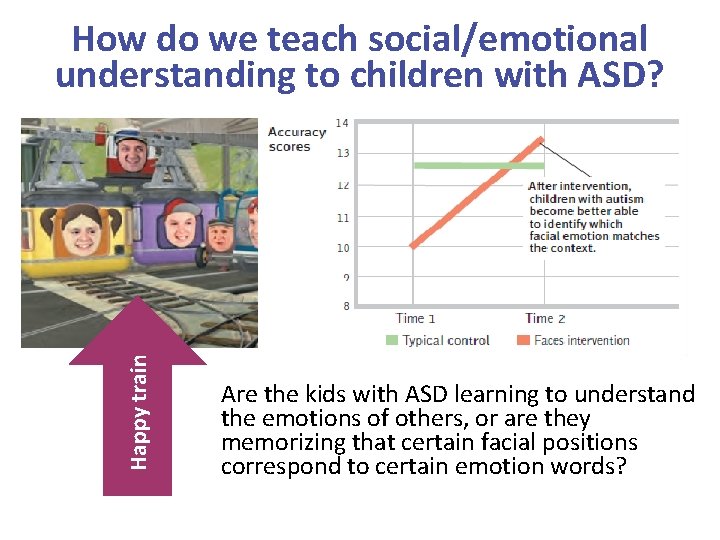 How do we teach social/emotional understanding to children with ASD?

Accuracy scores

14
13
12
11
10
9
8

After intervention, children with autism become better able to identify which facial emotion matches the context.

Time 1
Time 2

Typical control
Faces intervention

Happy train

Are the kids with ASD learning to understand the emotions of others, or are they memorizing that certain facial positions correspond to certain emotion words?